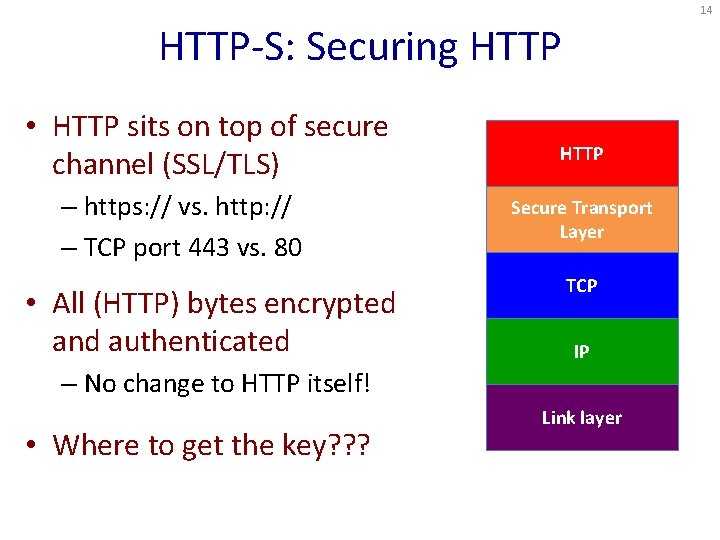 14

HTTP-S: Securing HTTP

• HTTP sits on top of secure channel (SSL/TLS)
  – https:// vs. http://
  – TCP port 443 vs. 80

• All (HTTP) bytes encrypted and authenticated
  – No change to HTTP itself!

• Where to get the key???

HTTP

Secure Transport Layer

TCP

IP

Link layer